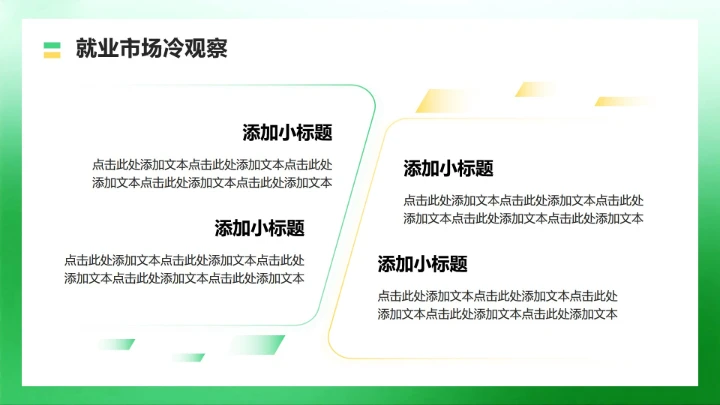 就业市场冷观察

添加小标题

点击此处添加文本点击此处添加文本点击此处添加文本点击此处添加文本点击此处添加文本

添加小标题

点击此处添加文本点击此处添加文本点击此处添加文本点击此处添加文本点击此处添加文本

添加小标题

点击此处添加文本点击此处添加文本点击此处添加文本点击此处添加文本点击此处添加文本

添加小标题

点击此处添加文本点击此处添加文本点击此处添加文本点击此处添加文本点击此处添加文本